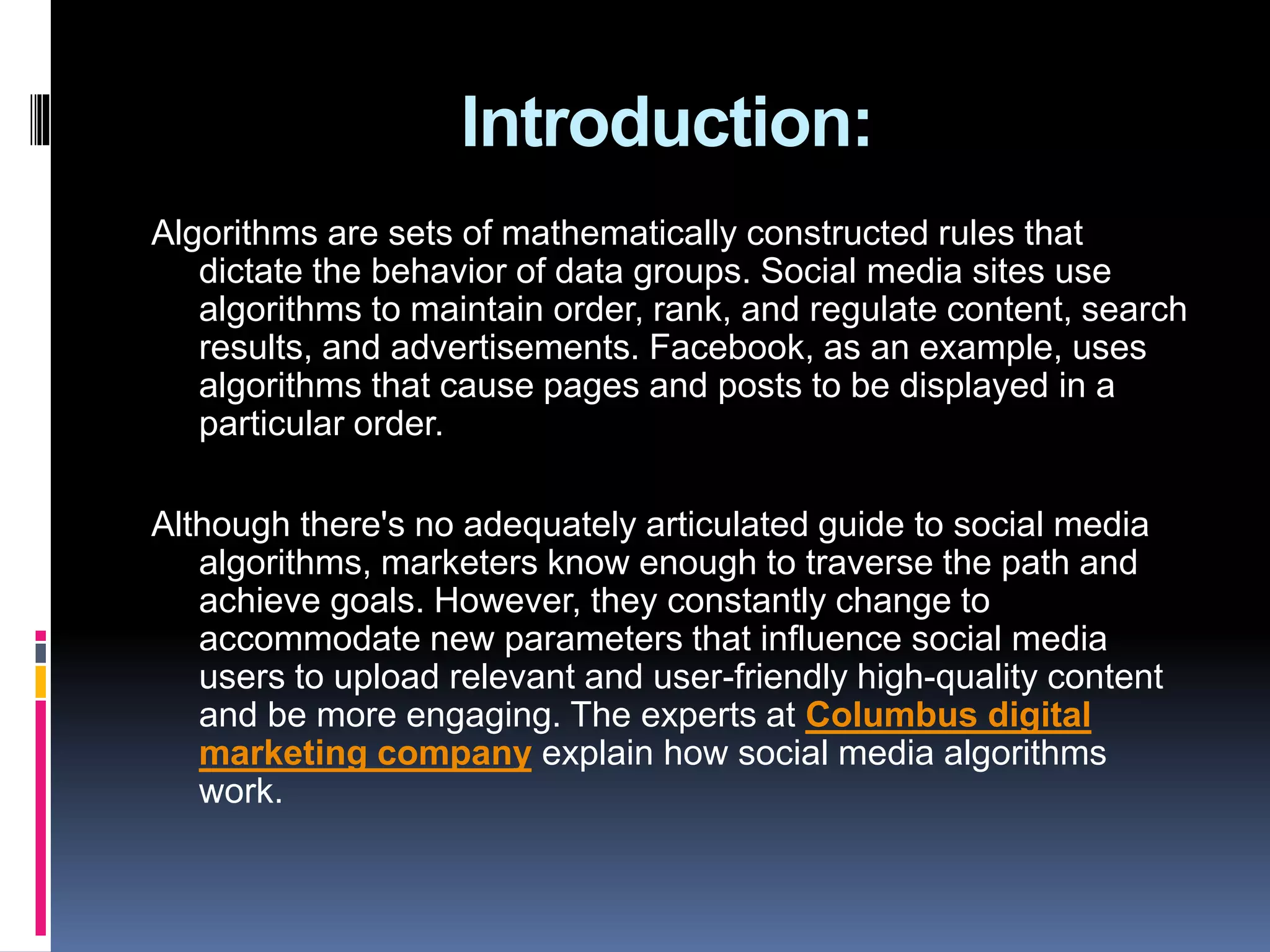 Introduction:

Algorithms are sets of mathematically constructed rules that dictate the behavior of data groups. Social media sites use algorithms to maintain order, rank, and regulate content, search results, and advertisements. Facebook, as an example, uses algorithms that cause pages and posts to be displayed in a particular order.

Although there's no adequately articulated guide to social media algorithms, marketers know enough to traverse the path and achieve goals. However, they constantly change to accommodate new parameters that influence social media users to upload relevant and user-friendly high-quality content and be more engaging. The experts at Columbus digital marketing company explain how social media algorithms work.